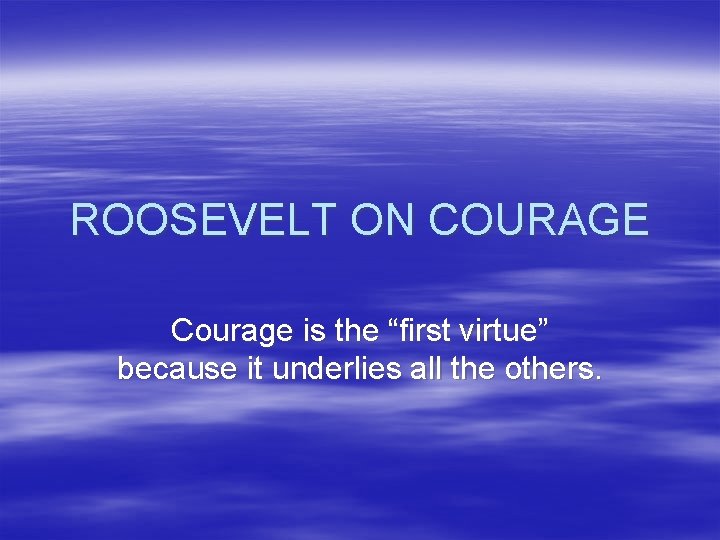 ROOSEVELT ON COURAGE

Courage is the “first virtue” because it underlies all the others.